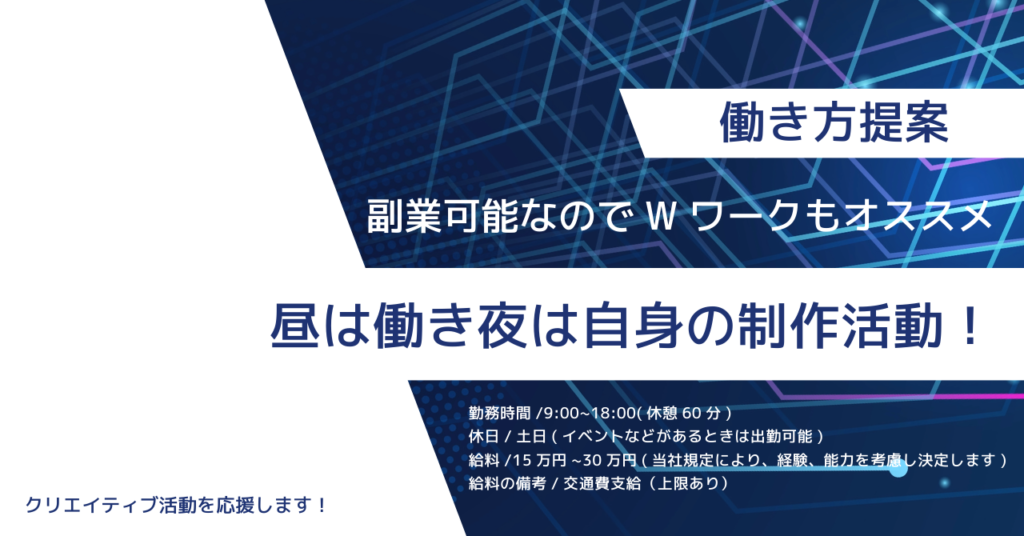 働き方提案

副業可能なので W ワークもオススメ

昼は働き夜は自身の制作活動！

勤務時間 /9:00~18:00( 休憩 60 分 )
休日 / 土日 ( イベントなどがあるときは出勤可能 )
給料 /15 万円 ~30 万円 ( 当社規定により、経験、能力を考慮し決定します )
給料の備考 / 交通費支給（上限あり）

クリエイティブ活動を応援します！